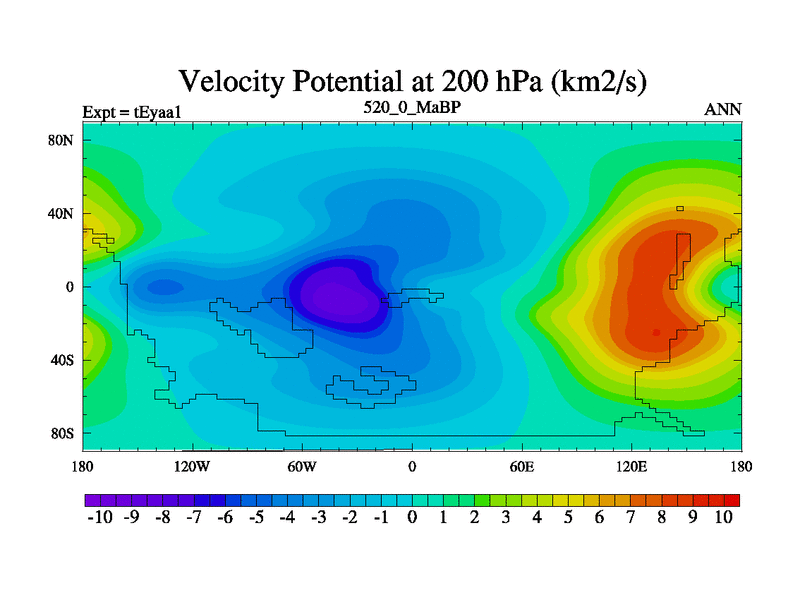 Velocity Potential at 200 hPa (km2/s)

Expt = tEyaa1

520_0_MaBP

ANN

80N

40N

0

40S

80S

180

120W

60W

0

60E

120E

180

-10 -9 -8 -7 -6 -5 -4 -3 -2 -1 0 1 2 3 4 5 6 7 8 9 10